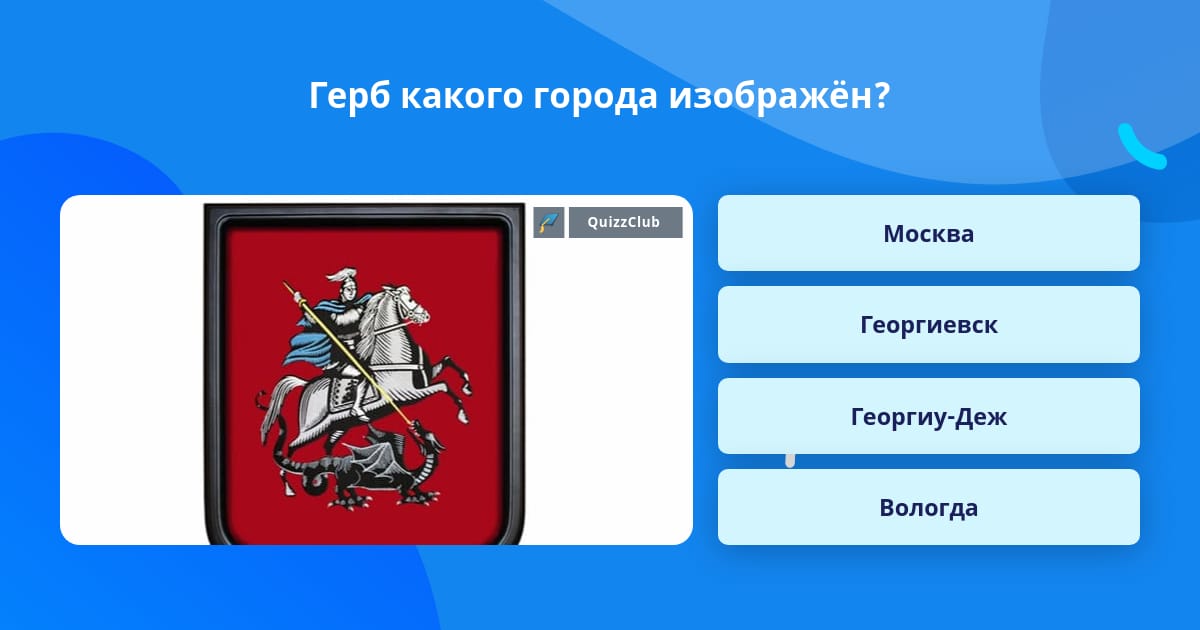 Герб какого города изображён?

QuizzClub

Москва

Георгиевск

Георгиу-Деж

Вологда